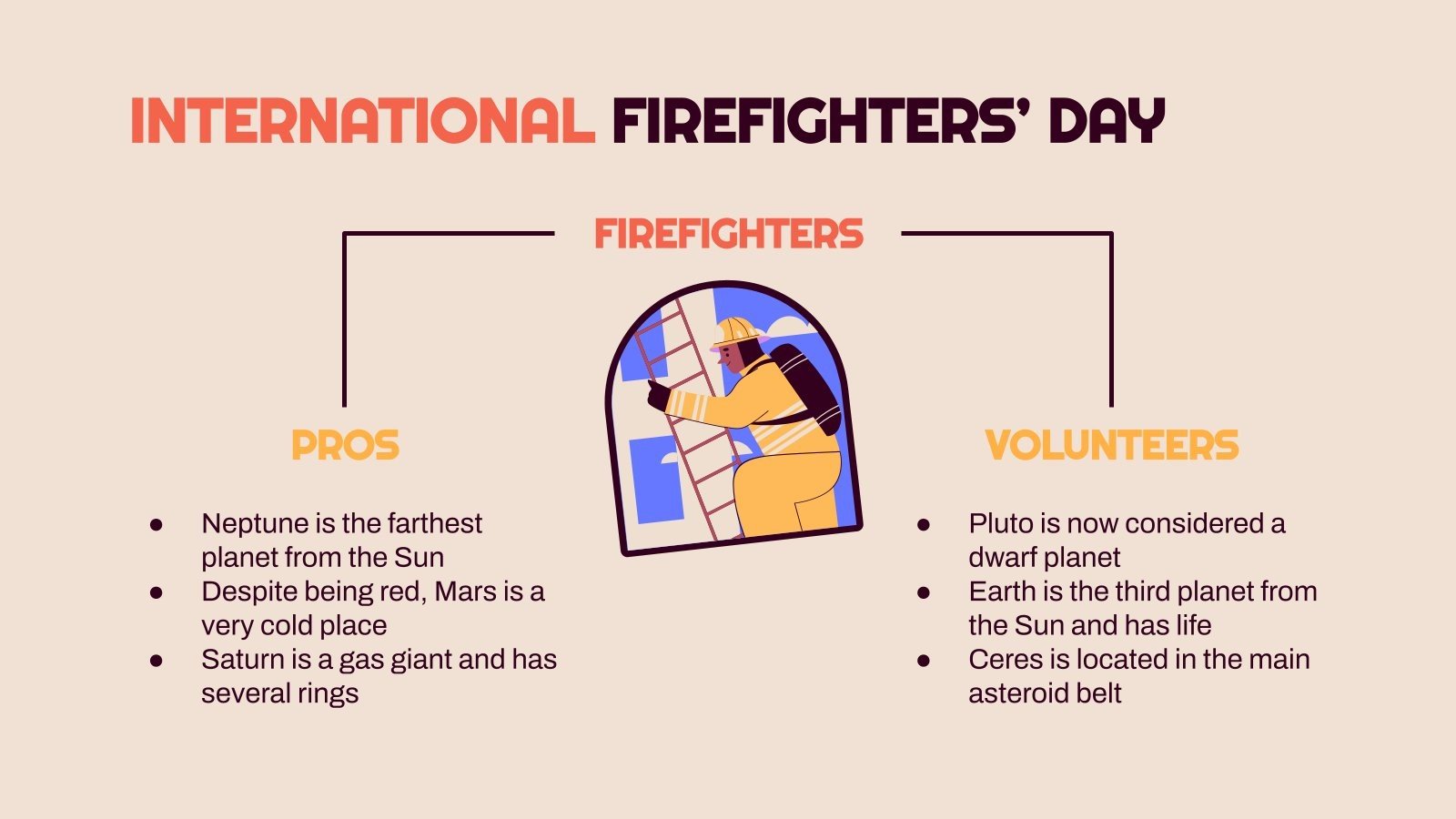 INTERNATIONAL FIREFIGHTERS' DAY

FIREFIGHTERS

PROS

- Neptune is the farthest planet from the Sun
- Despite being red, Mars is a very cold place
- Saturn is a gas giant and has several rings

VOLUNTEERS

- Pluto is now considered a dwarf planet
- Earth is the third planet from the Sun and has life
- Ceres is located in the main asteroid belt